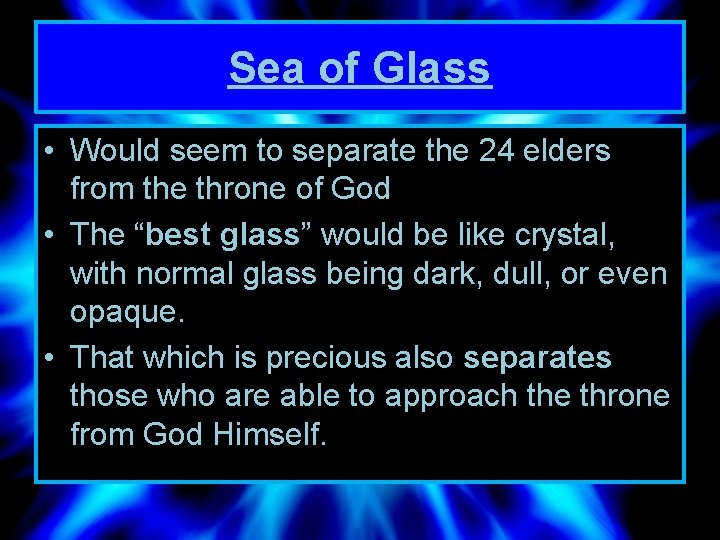 Sea of Glass

• Would seem to separate the 24 elders from the throne of God
• The “best glass” would be like crystal, with normal glass being dark, dull, or even opaque.
• That which is precious also separates those who are able to approach the throne from God Himself.